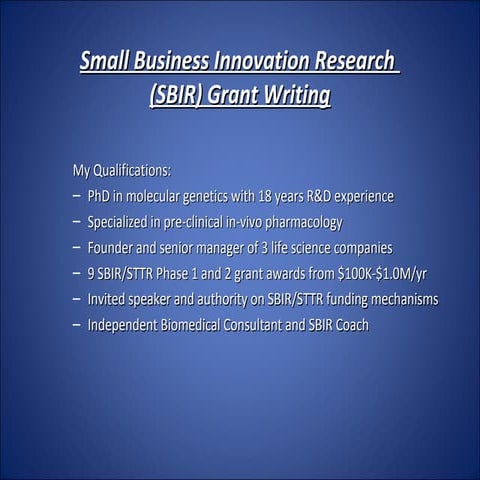 Small Business Innovation Research (SBIR) Grant Writing

My Qualifications:
– PhD in molecular genetics with 18 years R&D experience
– Specialized in pre-clinical in-vivo pharmacology
– Founder and senior manager of 3 life science companies
– 9 SBIR/STTR Phase 1 and 2 grant awards from \$100K-\$1.0M/yr
– Invited speaker and authority on SBIR/STTR funding mechanisms
– Independent Biomedical Consultant and SBIR Coach